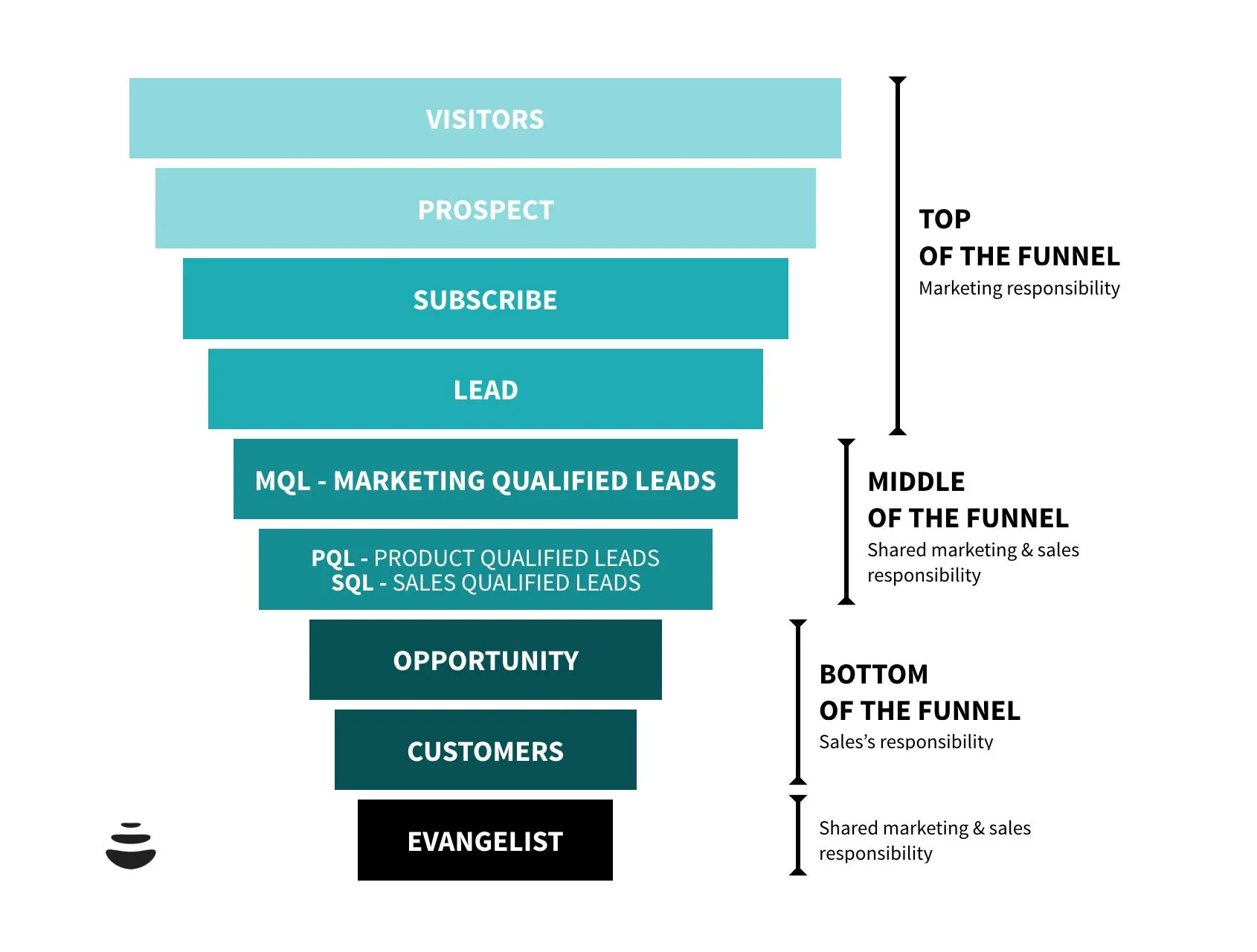 VISITORS

PROSPECT

SUBSCRIBE

LEAD

MQL - MARKETING QUALIFIED LEADS

PQL - PRODUCT QUALIFIED LEADS
SQL - SALES QUALIFIED LEADS

OPPORTUNITY

CUSTOMERS

EVANGELIST

TOP
OF THE FUNNEL
Marketing responsibility

MIDDLE
OF THE FUNNEL
Shared marketing & sales responsibility

BOTTOM
OF THE FUNNEL
Sales's responsibility

Shared marketing & sales responsibility